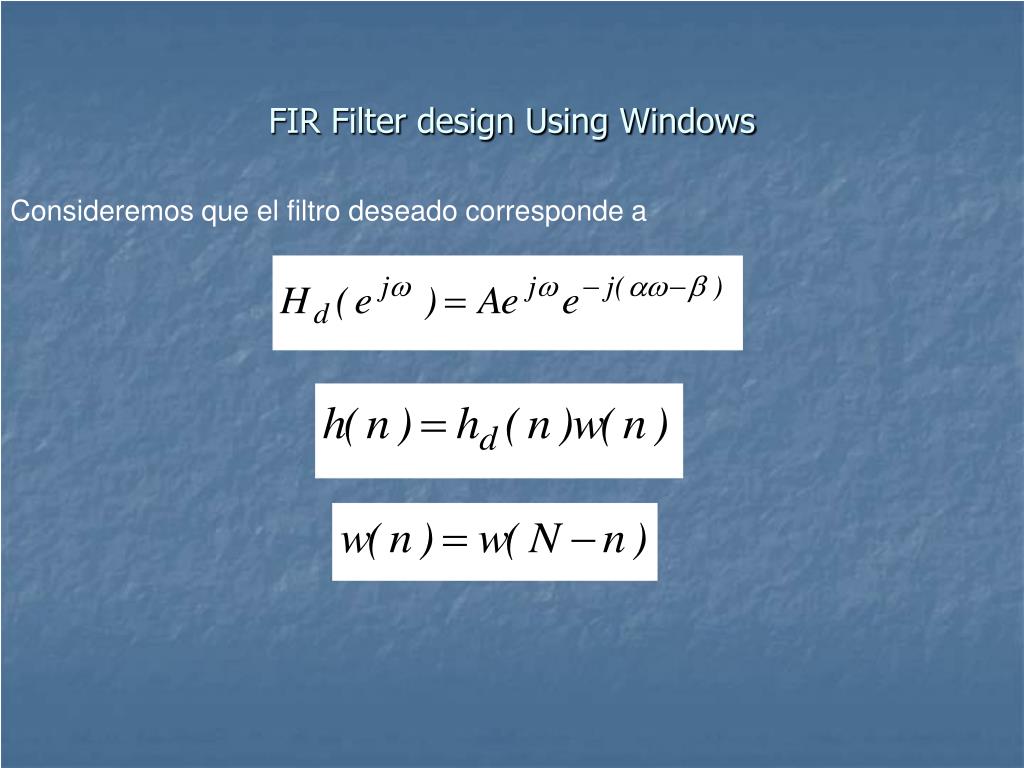 FIR Filter design Using Windows

Consideremos que el filtro deseado corresponde a

$H_d(e^{j\omega}) = Ae^{j\omega}e^{-j(\alpha\omega-\beta)}$

$h(n) = h_d(n)w(n)$

$w(n) = w(N-n)$